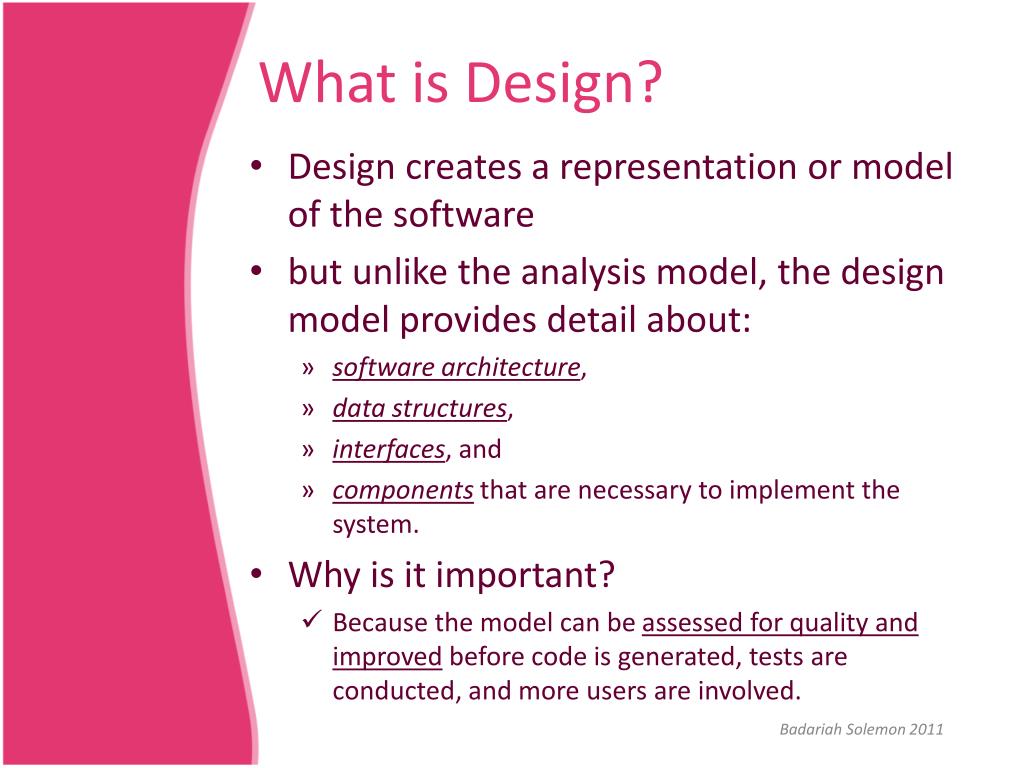 What is Design?

• Design creates a representation or model of the software

• but unlike the analysis model, the design model provides detail about:

» software architecture,

» data structures,

» interfaces, and

» components that are necessary to implement the system.

• Why is it important?

✓ Because the model can be assessed for quality and improved before code is generated, tests are conducted, and more users are involved.

Badariah Solemon 2011